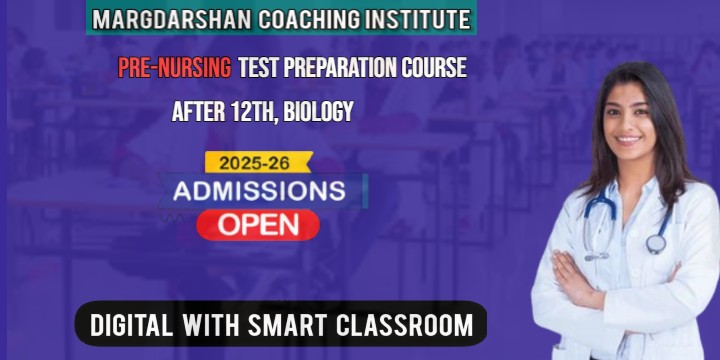 MARGDARSHAN COACHING INSTITUTE

PRE-NURSING TEST PREPARATION COURSE

AFTER 12TH, BIOLOGY

2025-26

ADMISSIONS

OPEN

DIGITAL WITH SMART CLASSROOM